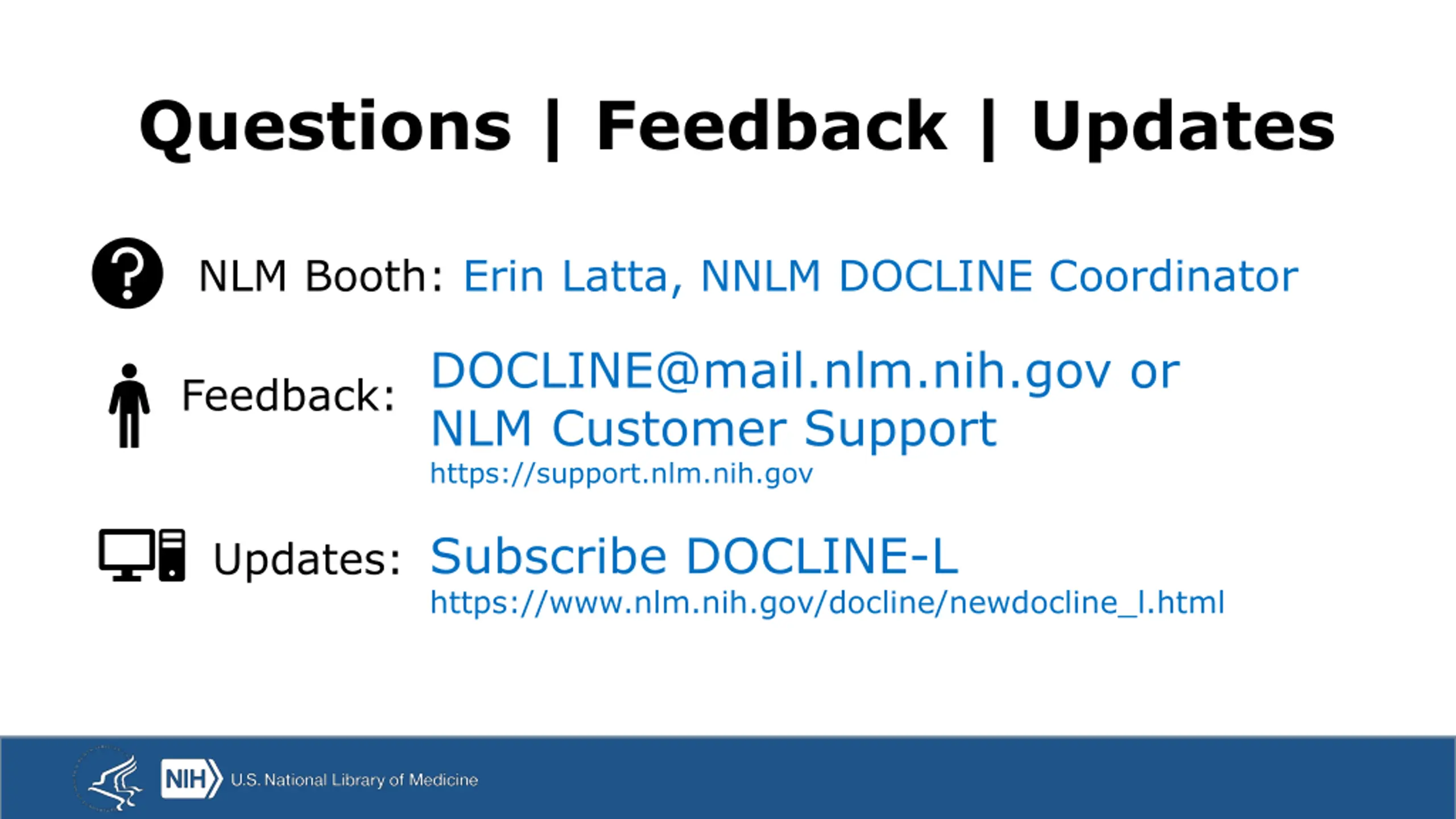 Questions | Feedback | Updates

NLM Booth: Erin Latta, NNLM DOCLINE Coordinator

Feedback: DOCLINE@mail.nlm.nih.gov or NLM Customer Support
https://support.nlm.nih.gov

Updates: Subscribe DOCLINE-L
https://www.nlm.nih.gov/docline/newdocline_l.html

NIH U.S. National Library of Medicine